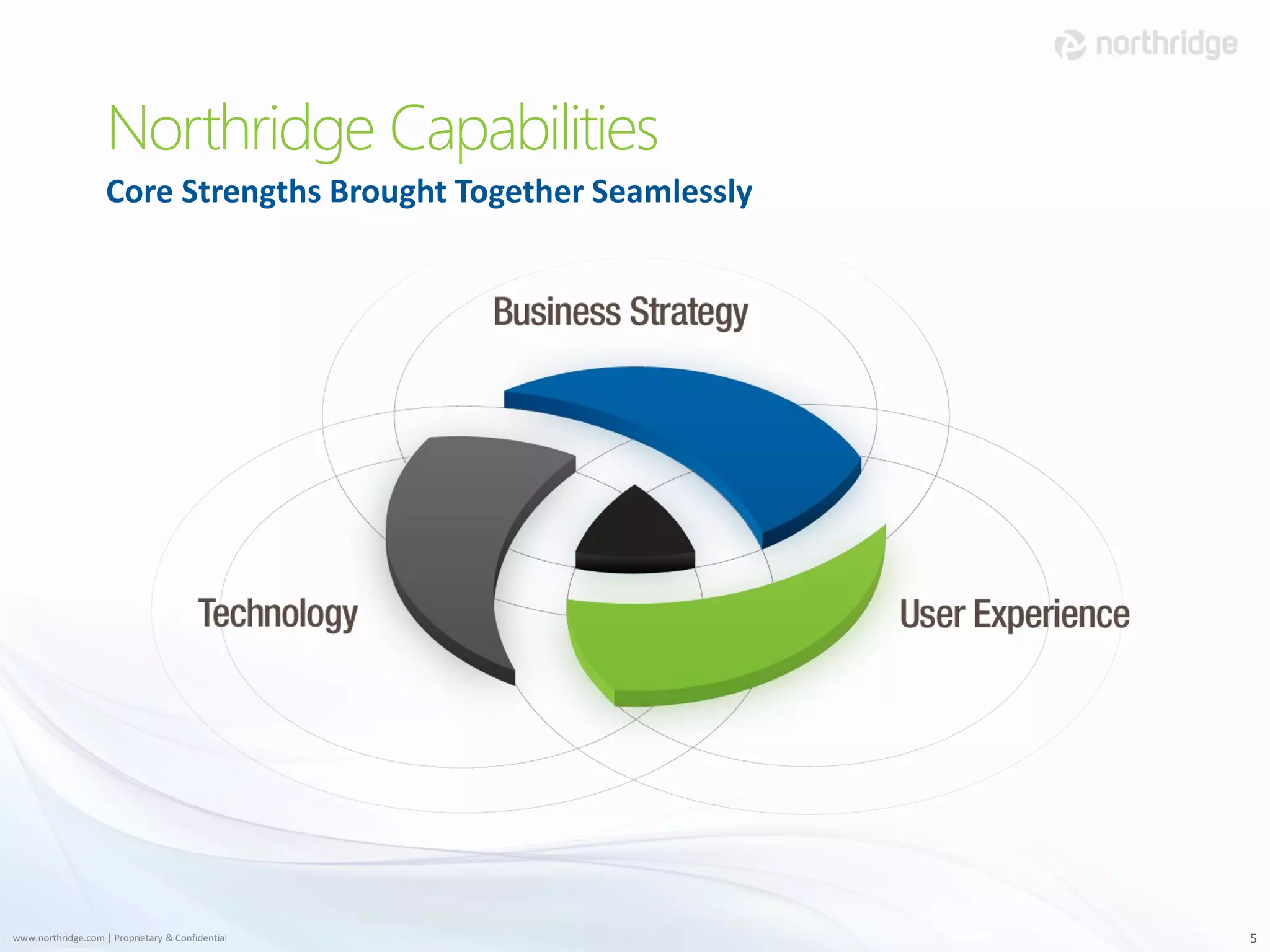 northridge

Northridge Capabilities

Core Strengths Brought Together Seamlessly

Business Strategy

Technology

User Experience

www.northridge.com | Proprietary & Confidential

5